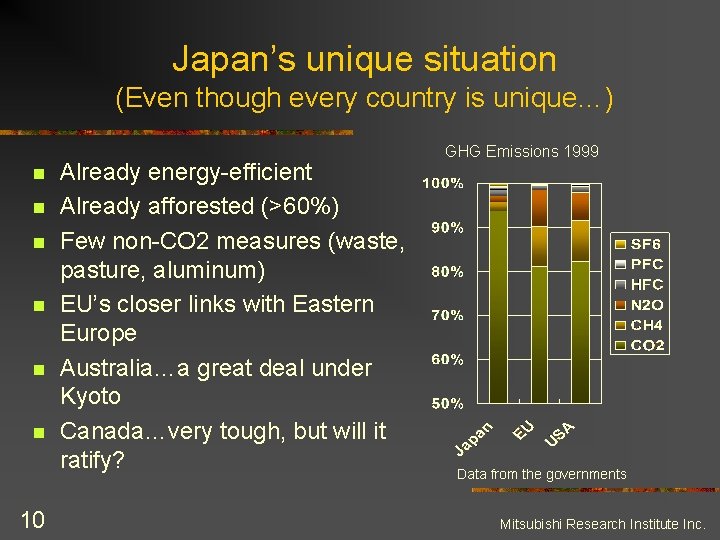 Japan's unique situation
(Even though every country is unique…)

- Already energy-efficient
- Already afforested (>60%)
- Few non-CO2 measures (waste, pasture, aluminum)
- EU's closer links with Eastern Europe
- Australia…a great deal under Kyoto
- Canada…very tough, but will it ratify?

GHG Emissions 1999

100%
90%
80%
70%
60%
50%

Japan
EU
USA

SF6
PFC
HFC
N2O
CH4
CO2

Data from the governments

10

Mitsubishi Research Institute Inc.